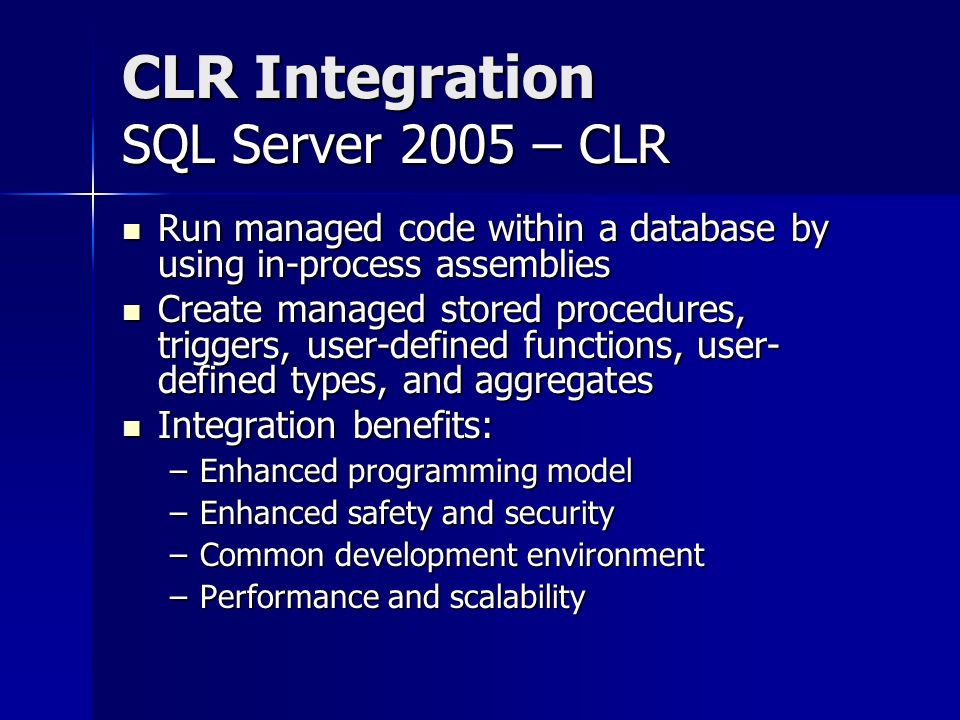 CLR Integration
SQL Server 2005 – CLR

- Run managed code within a database by using in-process assemblies
- Create managed stored procedures, triggers, user-defined functions, user-defined types, and aggregates
- Integration benefits:
  – Enhanced programming model
  – Enhanced safety and security
  – Common development environment
  – Performance and scalability